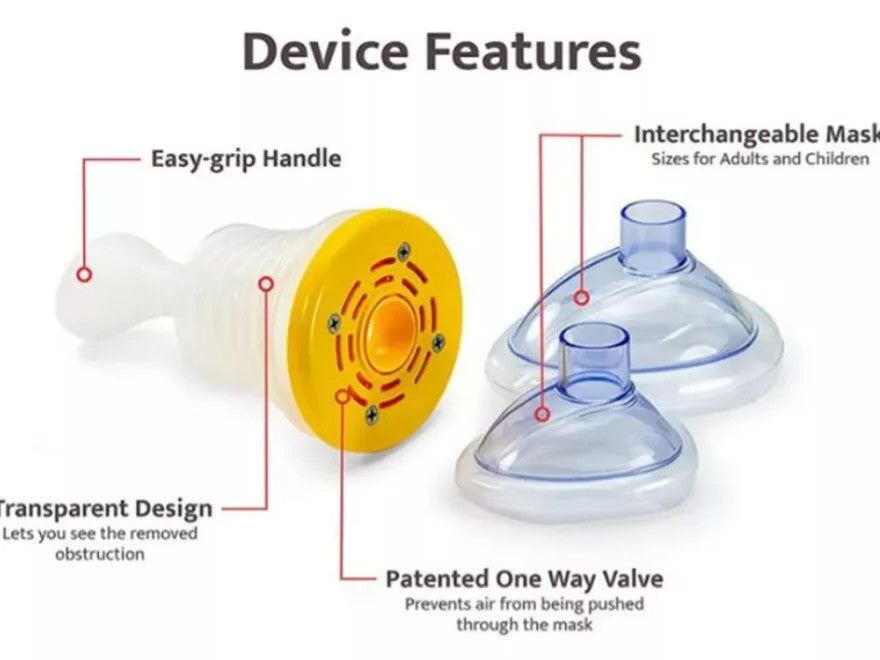 Device Features

Easy-grip Handle

Interchangeable Mask
Sizes for Adults and Children

Transparent Design
Lets you see the removed obstruction

Patented One Way Valve
Prevents air from being pushed through the mask